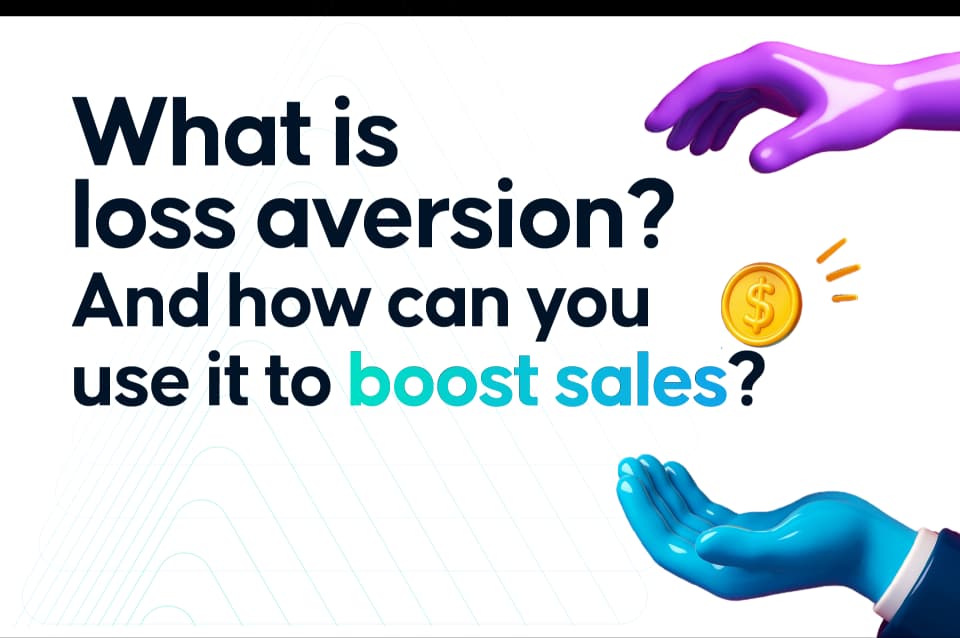 What is loss aversion? And how can you use it to boost sales?

$